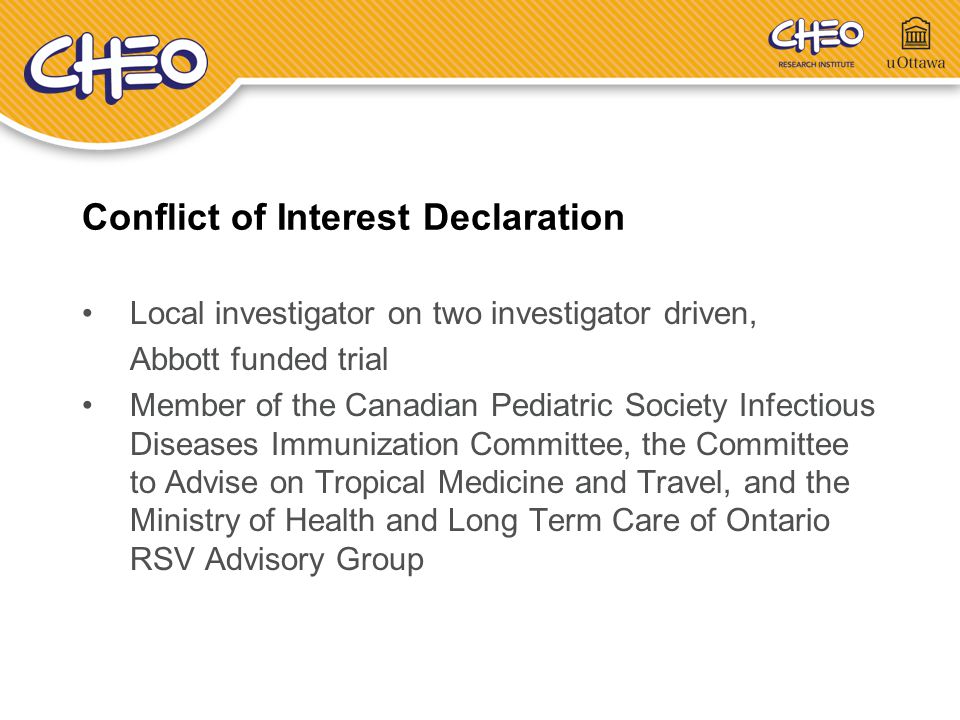 CHEO

CHEO
RESEARCH INSTITUTE

uOttawa

Conflict of Interest Declaration

• Local investigator on two investigator driven, Abbott funded trial
• Member of the Canadian Pediatric Society Infectious Diseases Immunization Committee, the Committee to Advise on Tropical Medicine and Travel, and the Ministry of Health and Long Term Care of Ontario RSV Advisory Group